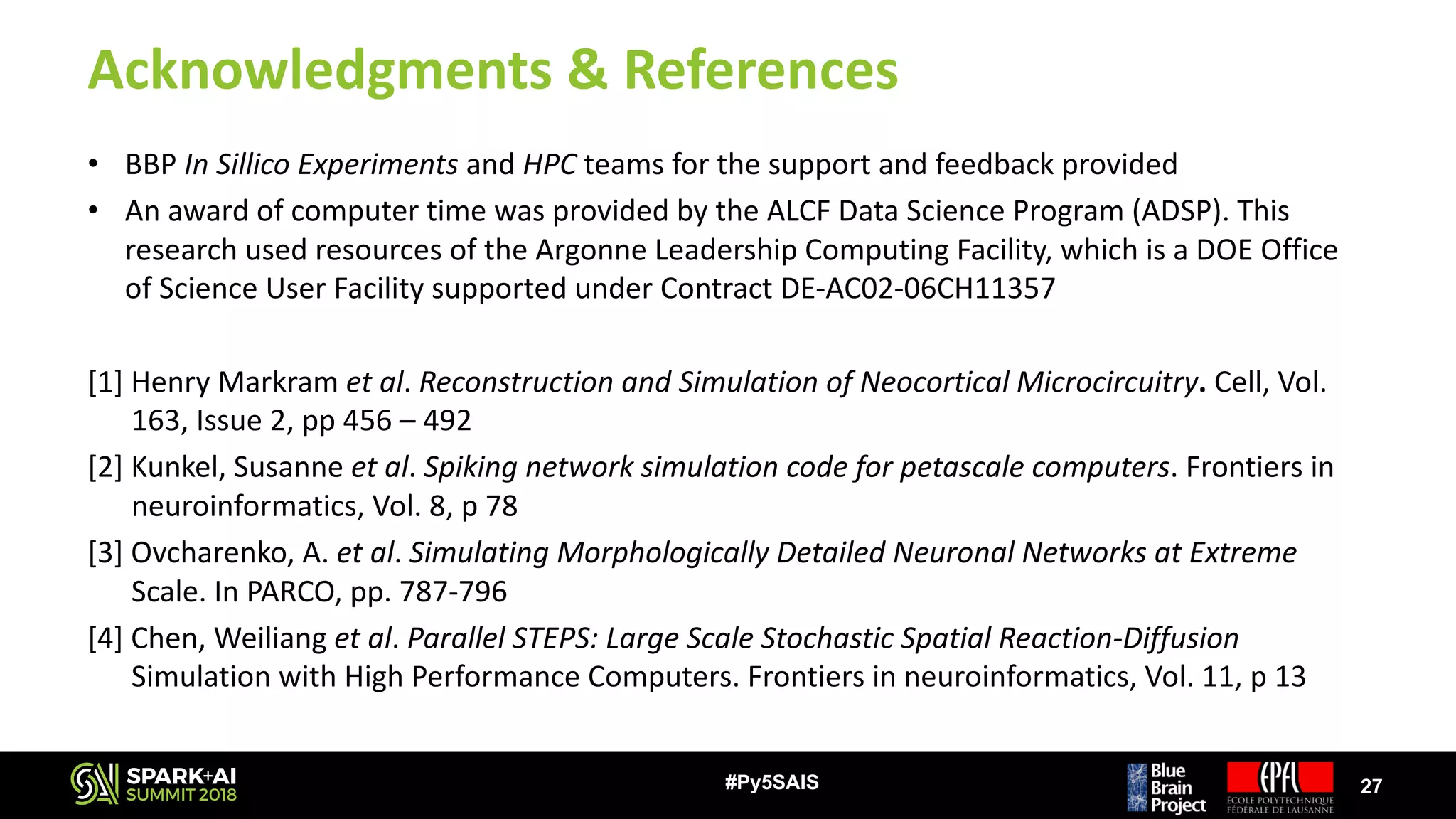 Acknowledgments & References

• BBP In Sillico Experiments and HPC teams for the support and feedback provided

• An award of computer time was provided by the ALCF Data Science Program (ADSP). This research used resources of the Argonne Leadership Computing Facility, which is a DOE Office of Science User Facility supported under Contract DE-AC02-06CH11357

[1] Henry Markram et al. Reconstruction and Simulation of Neocortical Microcircuitry. Cell, Vol. 163, Issue 2, pp 456 – 492

[2] Kunkel, Susanne et al. Spiking network simulation code for petascale computers. Frontiers in neuroinformatics, Vol. 8, p 78

[3] Ovcharenko, A. et al. Simulating Morphologically Detailed Neuronal Networks at Extreme Scale. In PARCO, pp. 787-796

[4] Chen, Weiliang et al. Parallel STEPS: Large Scale Stochastic Spatial Reaction-Diffusion Simulation with High Performance Computers. Frontiers in neuroinformatics, Vol. 11, p 13

SPARK+AI SUMMIT 2018

#Py5SAIS

Blue Brain Project

EPFL
ÉCOLE POLYTECHNIQUE FÉDÉRALE DE LAUSANNE

27